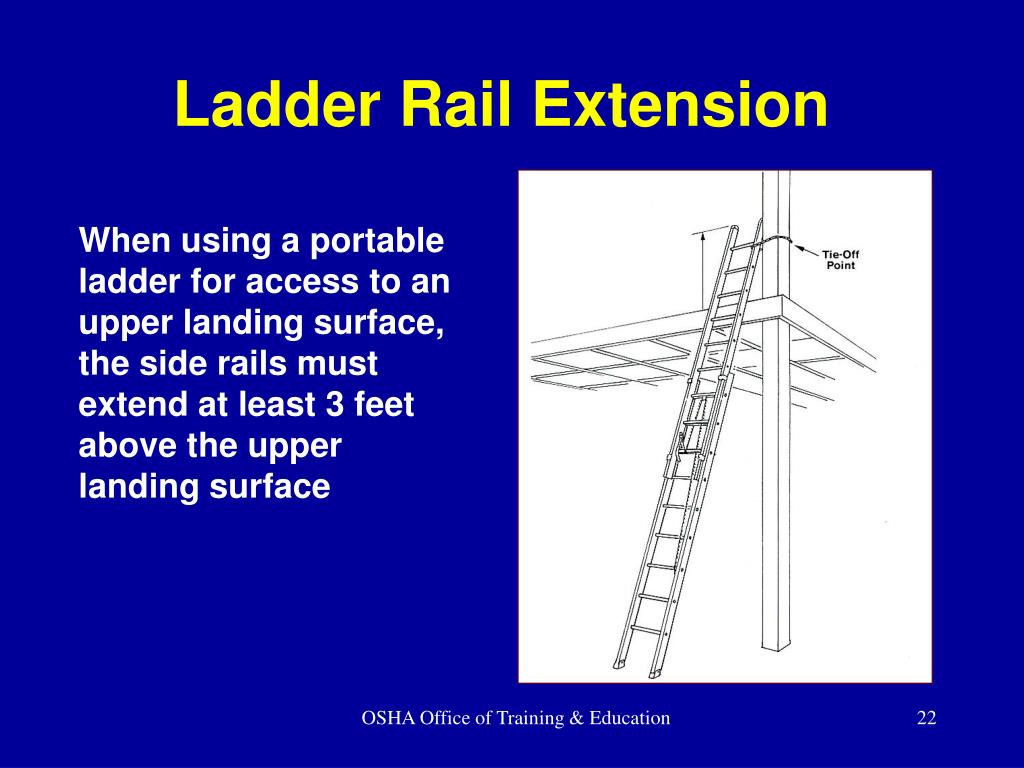 Ladder Rail Extension

When using a portable ladder for access to an upper landing surface, the side rails must extend at least 3 feet above the upper landing surface

Tie-Off Point

OSHA Office of Training & Education

22